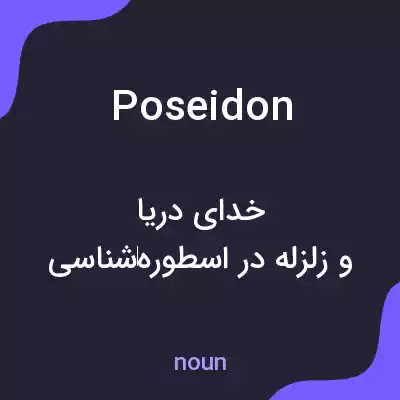 Poseidon

خدای دریا
و زلزله در اسطوره‌شناسی

noun